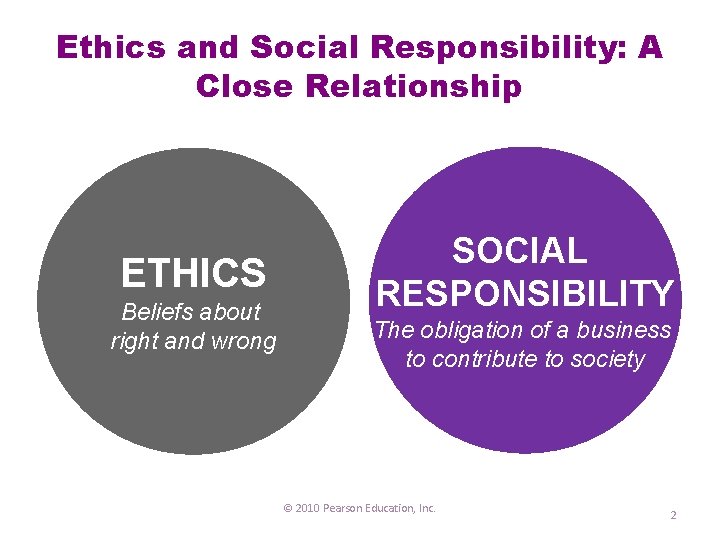 Ethics and Social Responsibility: A Close Relationship

ETHICS
Beliefs about right and wrong

SOCIAL RESPONSIBILITY
The obligation of a business to contribute to society

© 2010 Pearson Education, Inc.

2